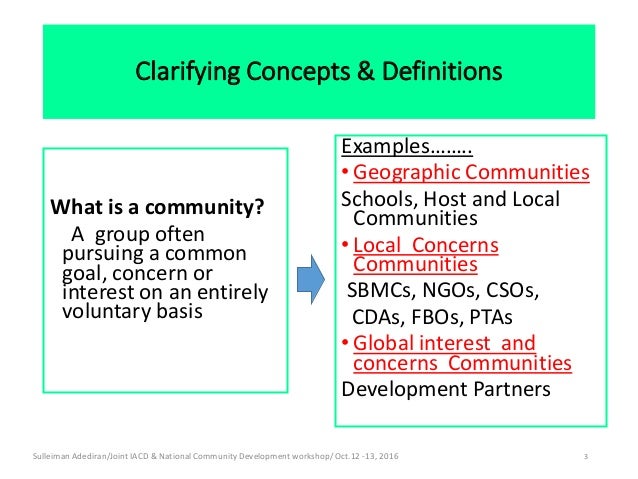 Clarifying Concepts & Definitions

What is a community?
A group often pursuing a common goal, concern or interest on an entirely voluntary basis

Examples……..
• Geographic Communities
Schools, Host and Local Communities
• Local Concerns Communities
SBMCs, NGOs, CSOs, CDAs, FBOs, PTAs
• Global interest and concerns Communities
Development Partners

Sulleiman Adediran/Joint IACD & National Community Development workshop/ Oct.12 -13, 2016
3